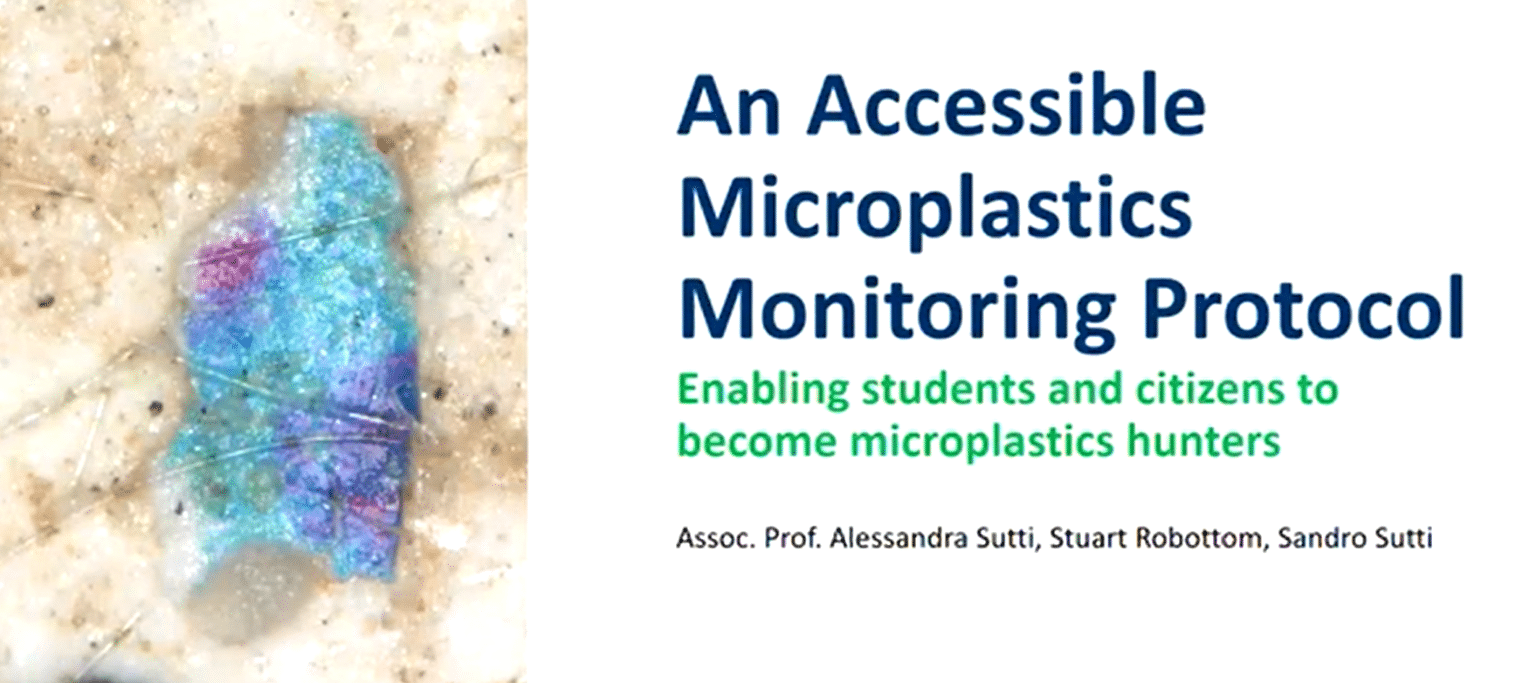 An Accessible Microplastics Monitoring Protocol

Enabling students and citizens to become microplastics hunters

Assoc. Prof. Alessandra Sutti, Stuart Robottom, Sandro Sutti